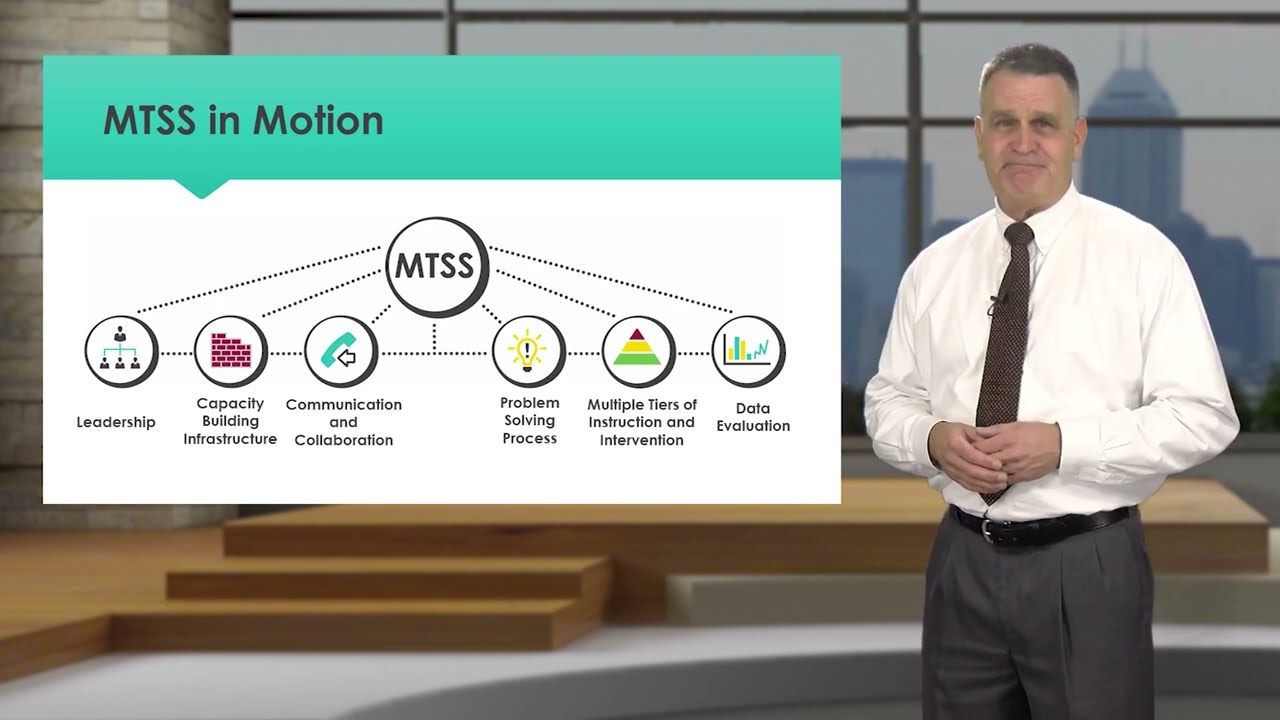 MTSS in Motion

MTSS

Leadership

Capacity Building Infrastructure

Communication and Collaboration

Problem Solving Process

Multiple Tiers of Instruction and Intervention

Data Evaluation